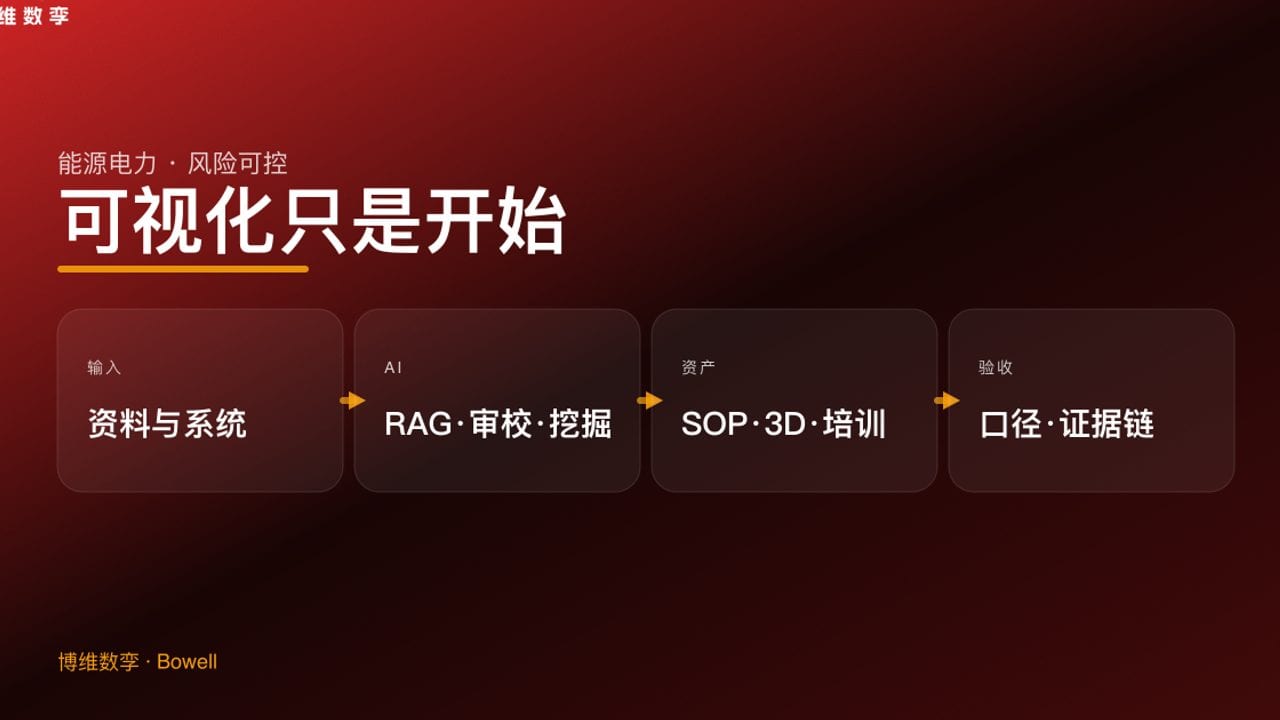 维数孪

能源电力 · 风险可控

可视化只是开始

输入
资料与系统

AI
RAG·审校·挖掘

资产
SOP·3D·培训

验收
口径·证据链

博维数孪 · Bowell